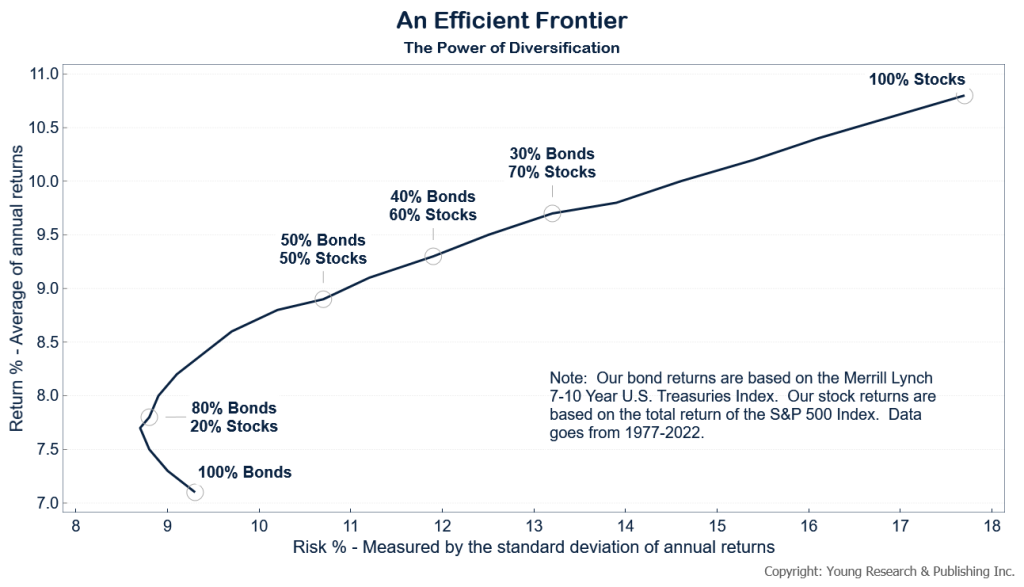 An Efficient Frontier
The Power of Diversification

Return % - Average of annual returns

11.0
10.5
10.0
9.5
9.0
8.5
8.0
7.5
7.0

100% Stocks

30% Bonds
70% Stocks

40% Bonds
60% Stocks

50% Bonds
50% Stocks

80% Bonds
20% Stocks

100% Bonds

Note: Our bond returns are based on the Merrill Lynch 7-10 Year U.S. Treasuries Index. Our stock returns are based on the total return of the S&P 500 Index. Data goes from 1977-2022.

8 9 10 11 12 13 14 15 16 17 18

Risk % - Measured by the standard deviation of annual returns

Copyright: Young Research & Publishing Inc.